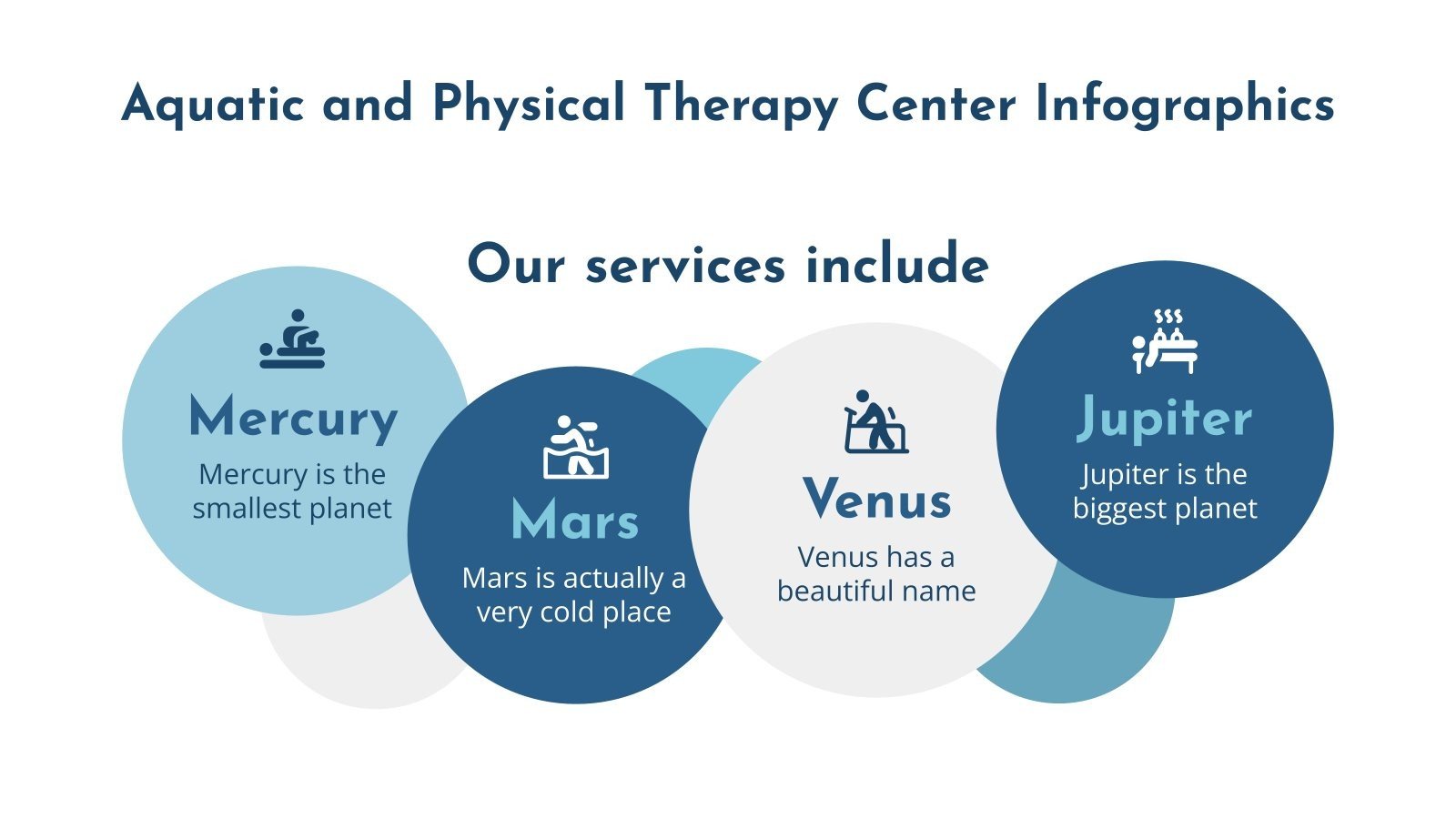 Aquatic and Physical Therapy Center Infographics

Our services include

Mercury
Mercury is the smallest planet

Mars
Mars is actually a very cold place

Venus
Venus has a beautiful name

Jupiter
Jupiter is the biggest planet